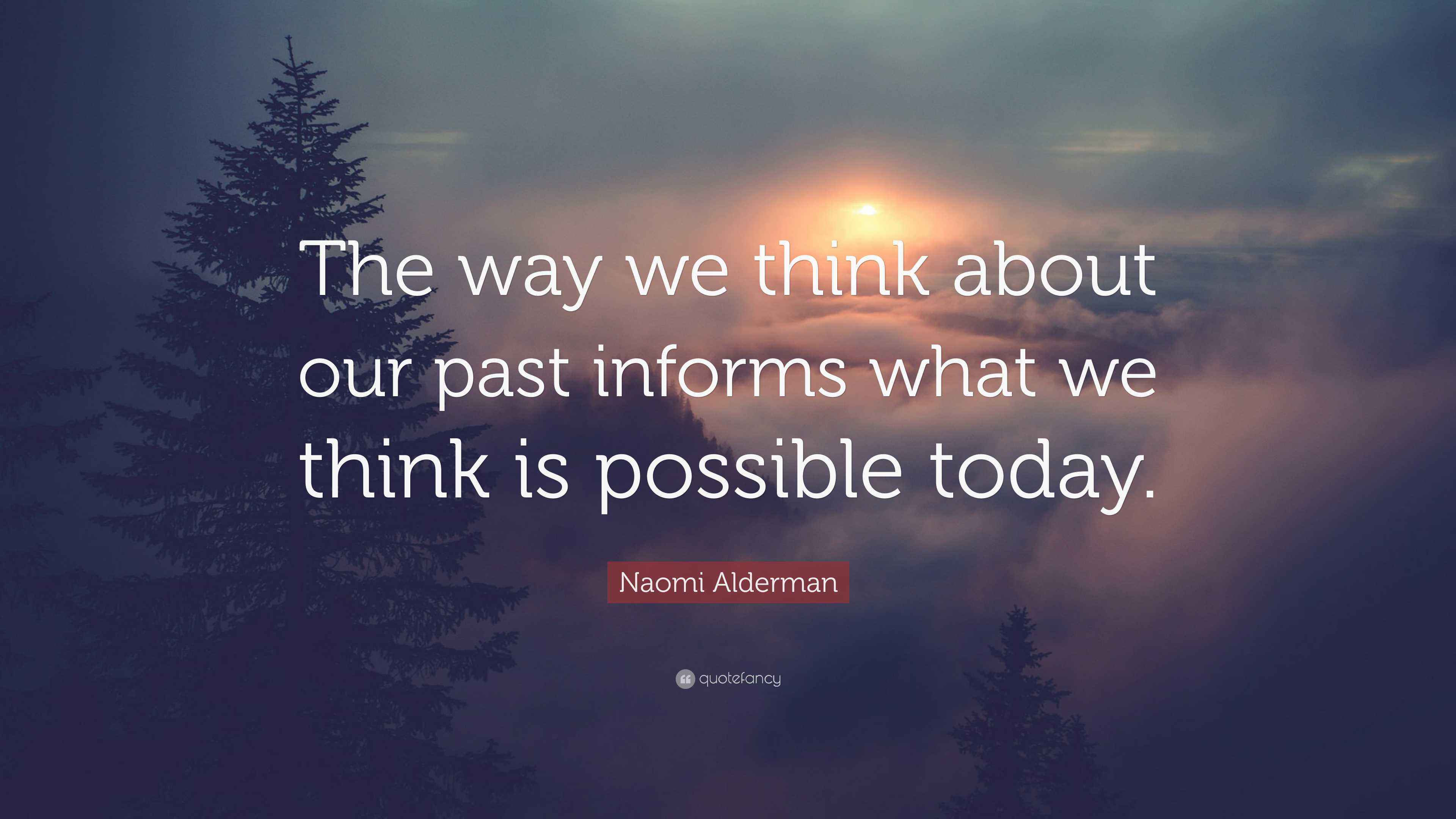 The way we think about our past informs what we think is possible today.

Naomi Alderman

quotefancy